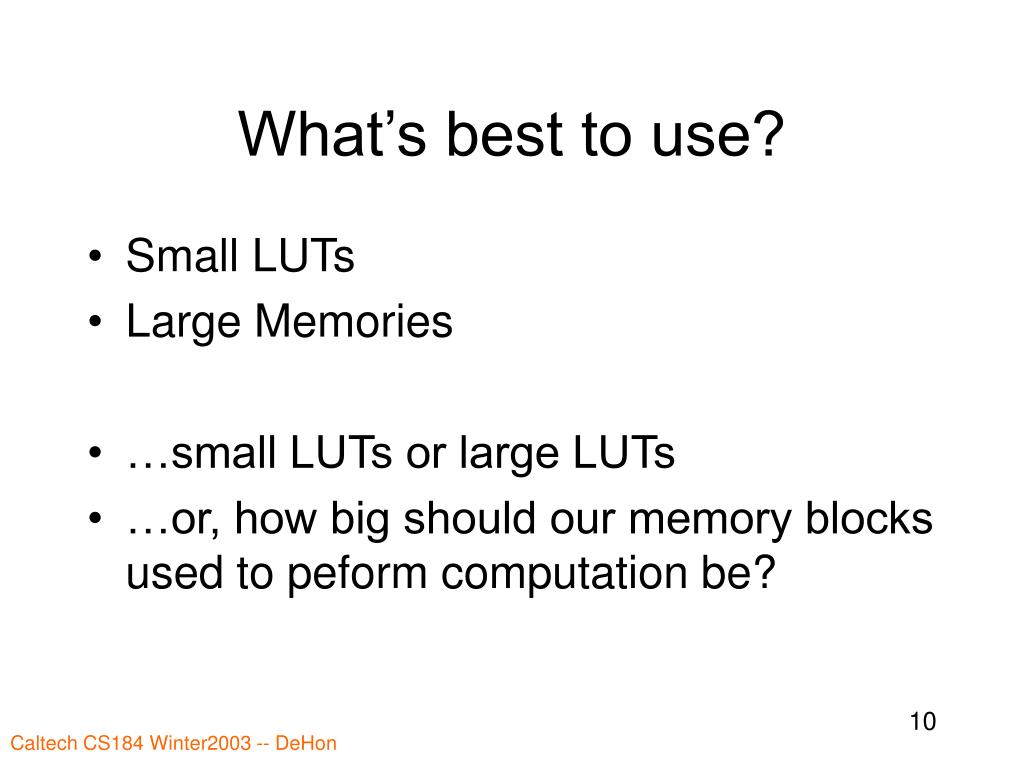 What’s best to use?

• Small LUTs
• Large Memories

• …small LUTs or large LUTs
• …or, how big should our memory blocks used to peform computation be?

10

Caltech CS184 Winter2003 -- DeHon